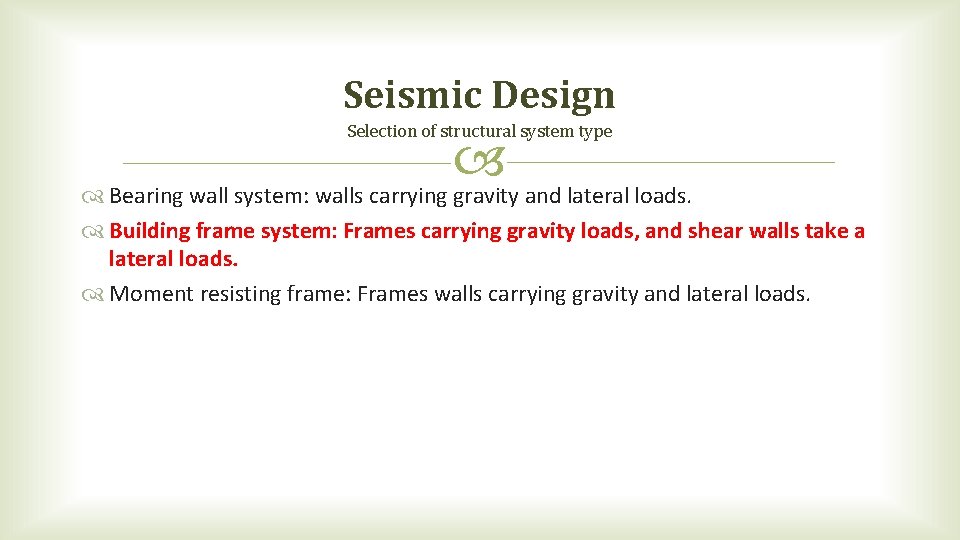 Seismic Design

Selection of structural system type

Bearing wall system: walls carrying gravity and lateral loads.

Building frame system: Frames carrying gravity loads, and shear walls take a lateral loads.

Moment resisting frame: Frames walls carrying gravity and lateral loads.